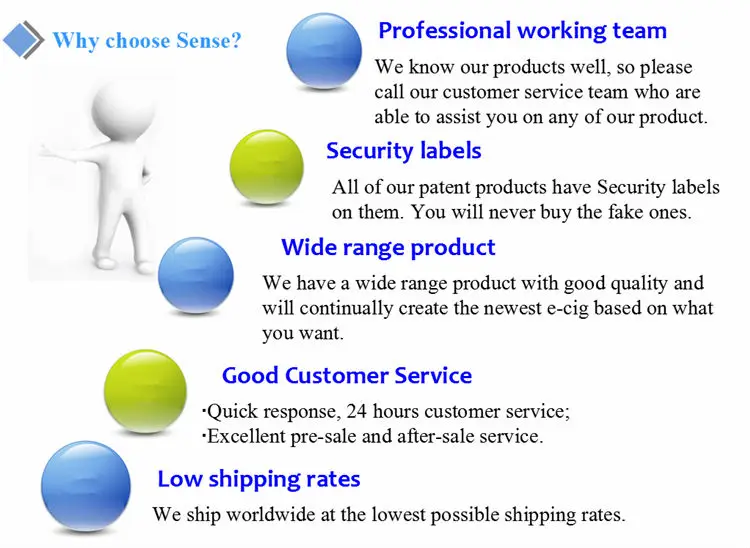 Why choose Sense?

Professional working team

We know our products well, so please call our customer service team who are able to assist you on any of our product.

Security labels

All of our patent products have Security labels on them. You will never buy the fake ones.

Wide range product

We have a wide range product with good quality and will continually create the newest e-cig based on what you want.

Good Customer Service

·Quick response, 24 hours customer service;
·Excellent pre-sale and after-sale service.

Low shipping rates

We ship worldwide at the lowest possible shipping rates.